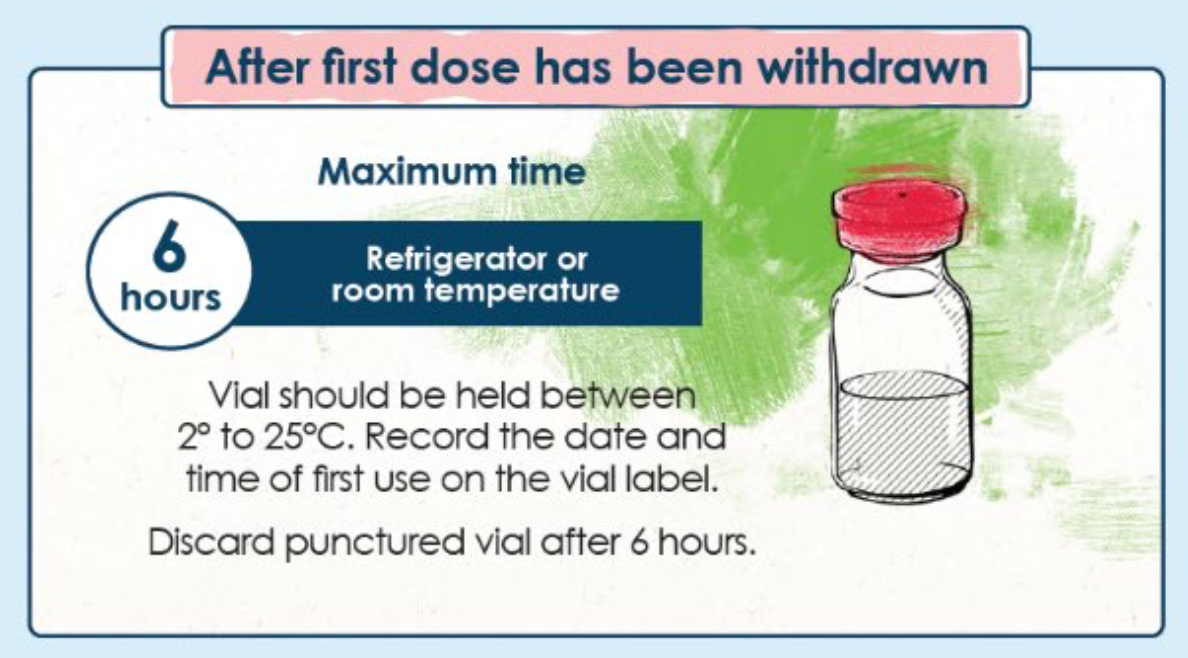 After first dose has been withdrawn

Maximum time

6 hours

Refrigerator or room temperature

Vial should be held between 2° to 25°C. Record the date and time of first use on the vial label.

Discard punctured vial after 6 hours.